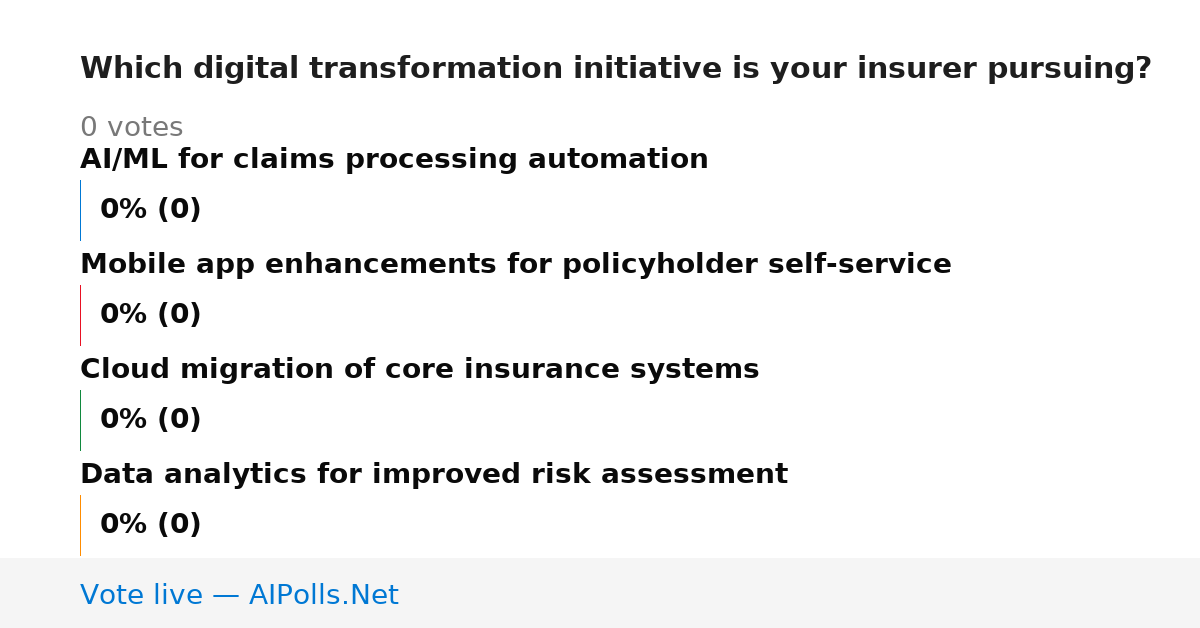 Which digital transformation initiative is your insurer pursuing?

0 votes

AI/ML for claims processing automation

0% (0)

Mobile app enhancements for policyholder self-service

0% (0)

Cloud migration of core insurance systems

0% (0)

Data analytics for improved risk assessment

0% (0)

Vote live — AIPolls.Net